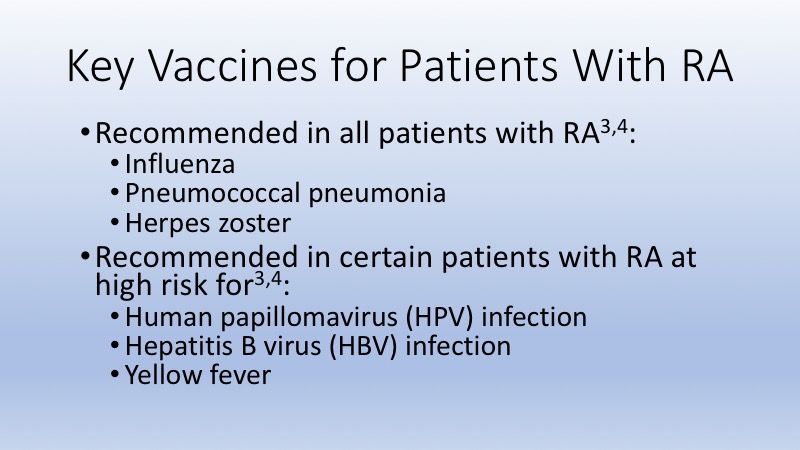 Key Vaccines for Patients With RA

• Recommended in all patients with RA$^{3,4}$:
  • Influenza
  • Pneumococcal pneumonia
  • Herpes zoster
• Recommended in certain patients with RA at high risk for$^{3,4}$:
  • Human papillomavirus (HPV) infection
  • Hepatitis B virus (HBV) infection
  • Yellow fever